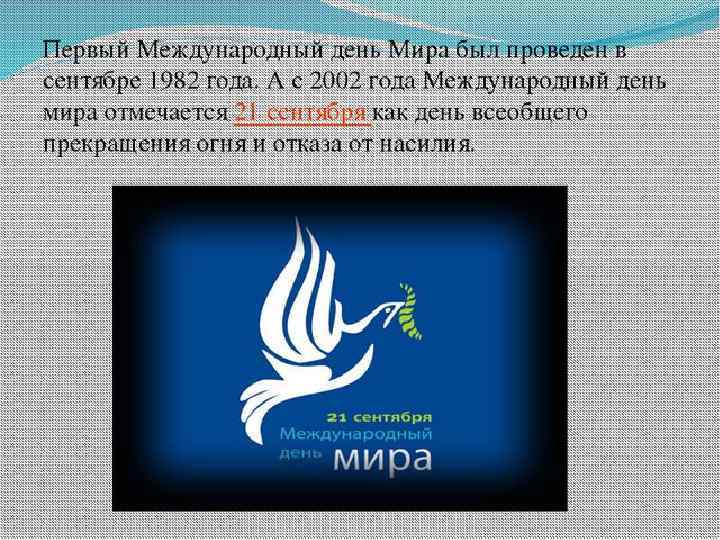 Первый Международный день Мира был проведен в сентябре 1982 года. А с 2002 года Международный день мира отмечается 21 сентября как день всеобщего прекращения огня и отказа от насилия.

21 сентября
Международный
день мира